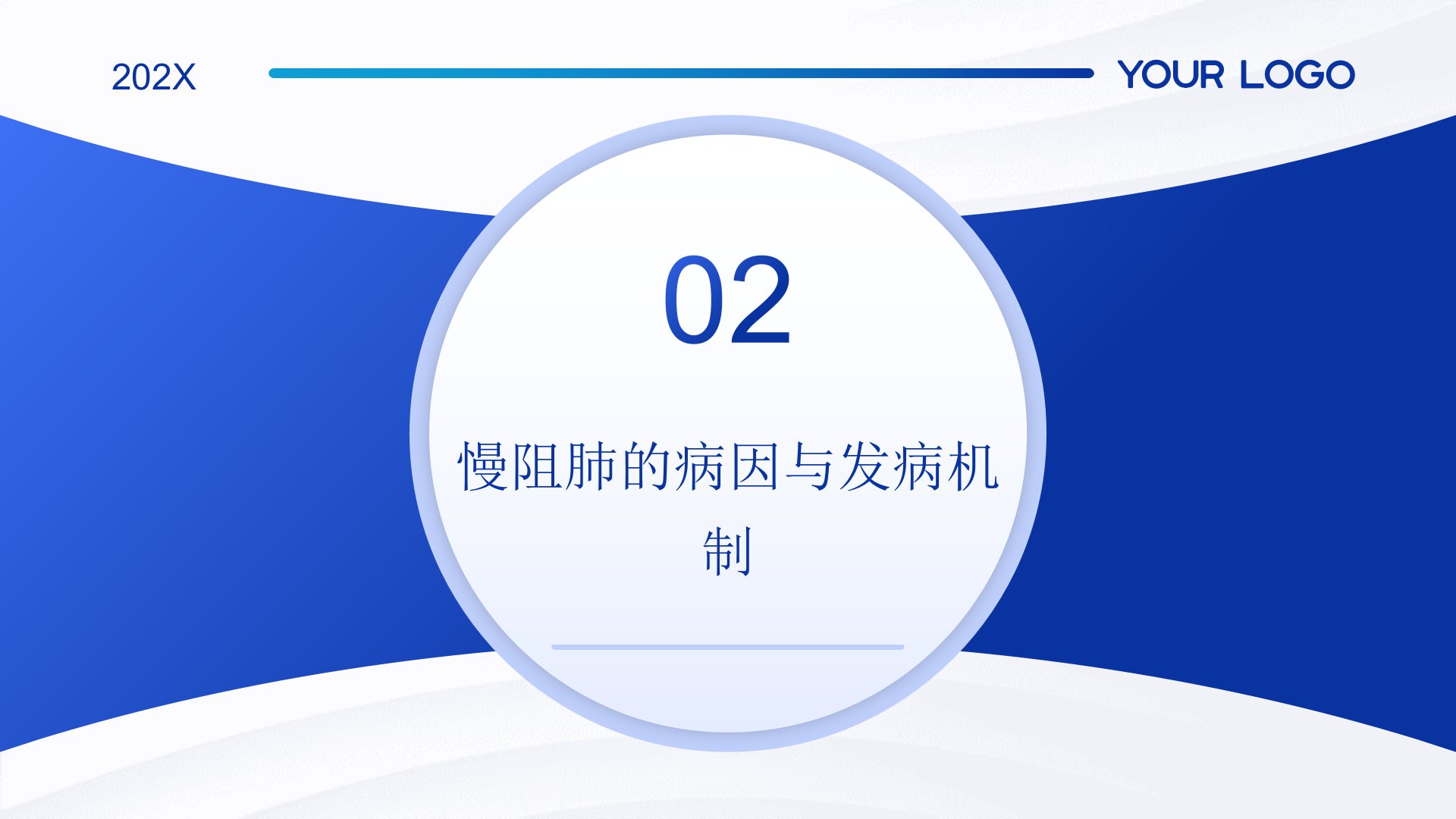 202X

YOUR LOGO

02

慢阻肺的病因与发病机制